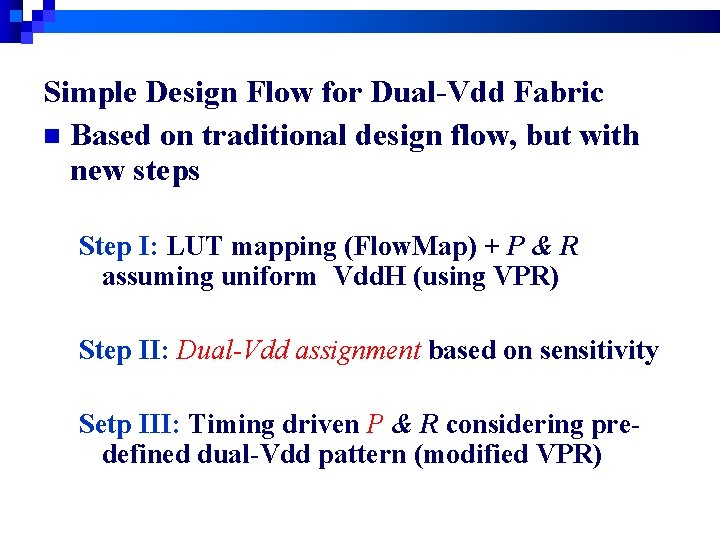 Simple Design Flow for Dual-Vdd Fabric

Based on traditional design flow, but with new steps

Step I: LUT mapping (FlowMap) + P & R assuming uniform VddH (using VPR)

Step II: Dual-Vdd assignment based on sensitivity

Setp III: Timing driven P & R considering pre-defined dual-Vdd pattern (modified VPR)